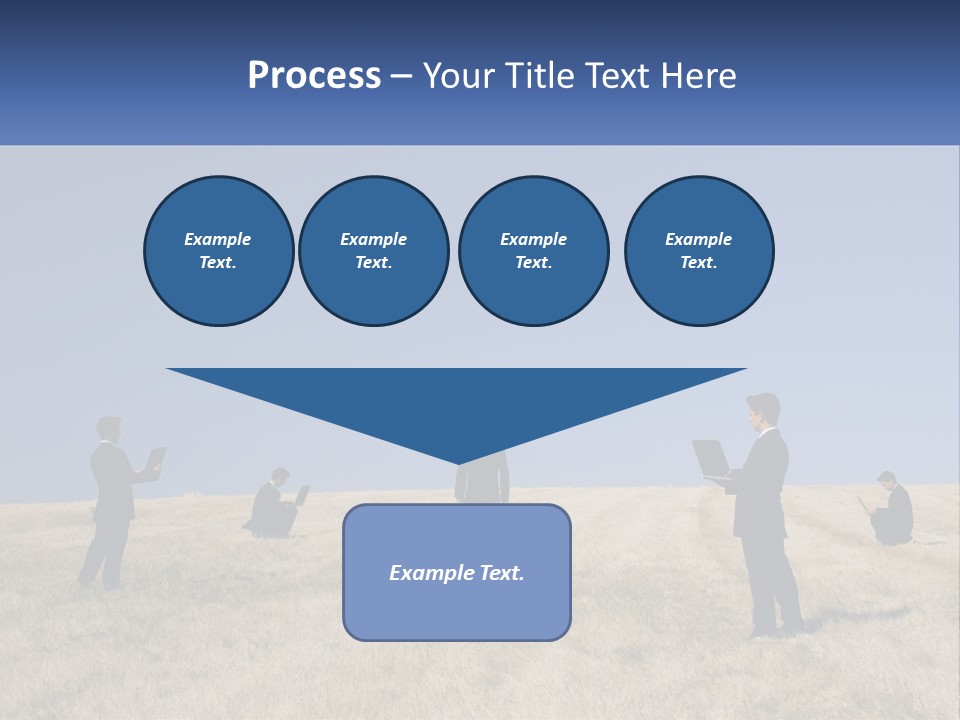 Process – Your Title Text Here

Example Text.

Example Text.

Example Text.

Example Text.

Example Text.